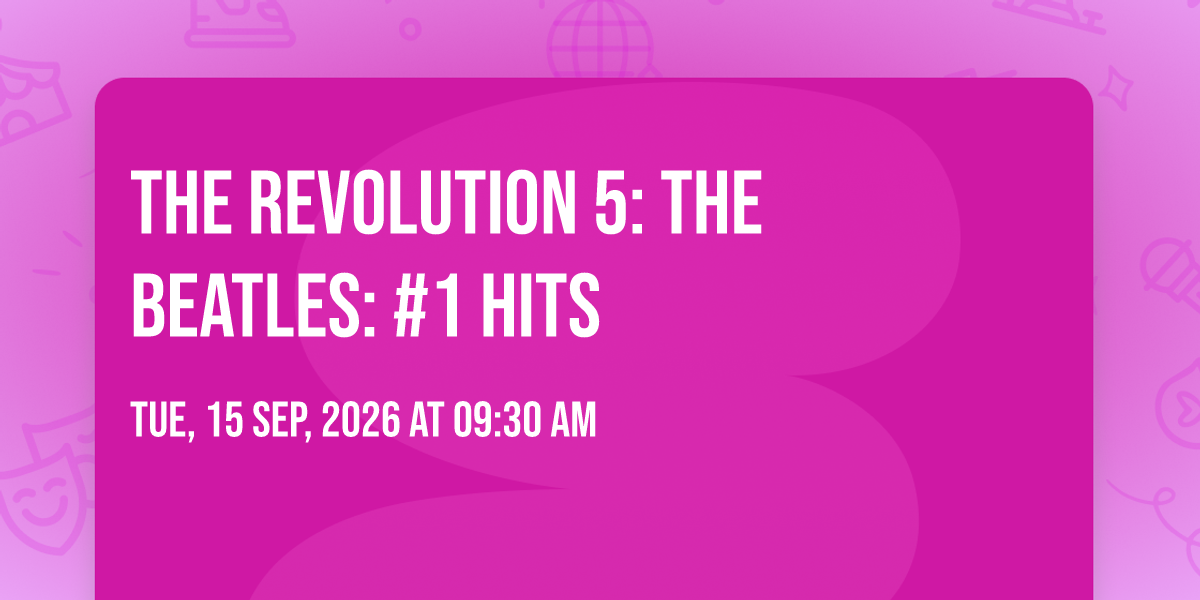 THE REVOLUTION 5: THE BEATLES: #1 HITS

TUE, 15 SEP, 2026 AT 09:30 AM